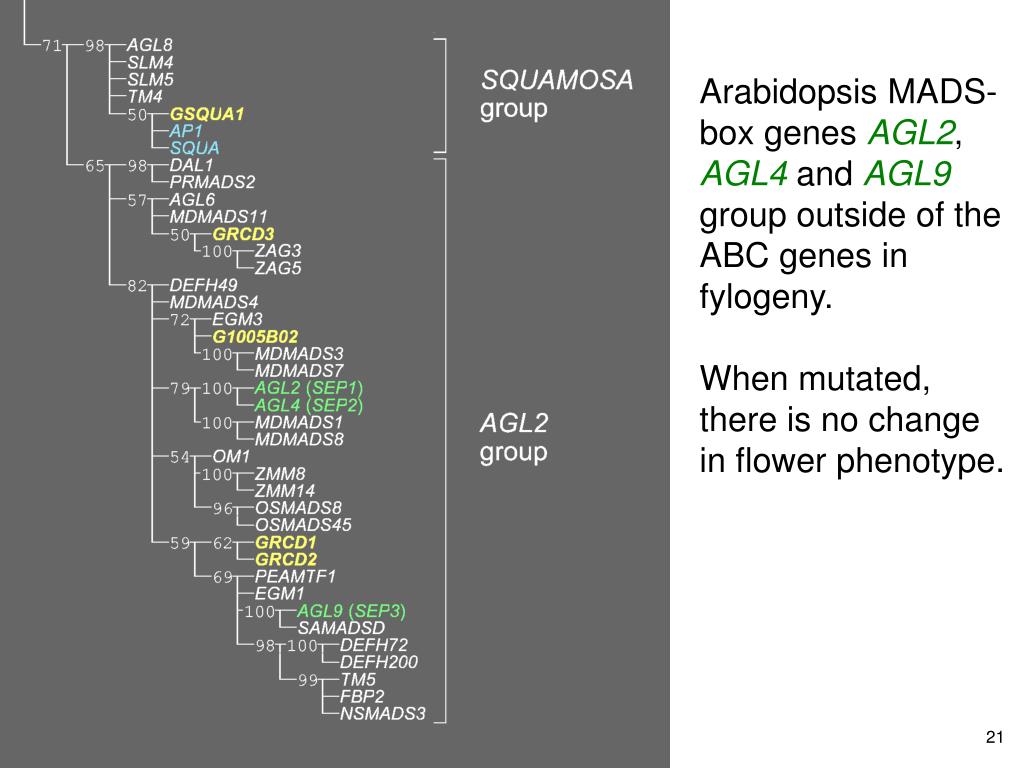 71 98 AGL8
SLM4
SLM5
TM4
50 GSQUA1
AP1
SQUA
65 98 DAL1
PRMADS2
57 AGL6
MDMADS11
50 GRCD3
100 ZAG3
ZAG5
82 DEFH49
MDMADS4
72 EGM3
G1005B02
100 MDMADS3
MDMADS7
79 100 AGL2 (SEP1)
AGL4 (SEP2)
100 MDMADS1
MDMADS8
54 OM1
100 ZMM8
ZMM14
96 OSMADS8
OSMADS45
59 62 GRCD1
GRCD2
69 PEAMTF1
EGM1
100 AGL9 (SEP3)
SAMADSD
98 100 DEFH72
DEFH200
99 TM5
FBP2
NSMADS3

SQUAMOSA group

AGL2 group

Arabidopsis MADS-box genes AGL2, AGL4 and AGL9 group outside of the ABC genes in fylogeny.

When mutated, there is no change in flower phenotype.

21